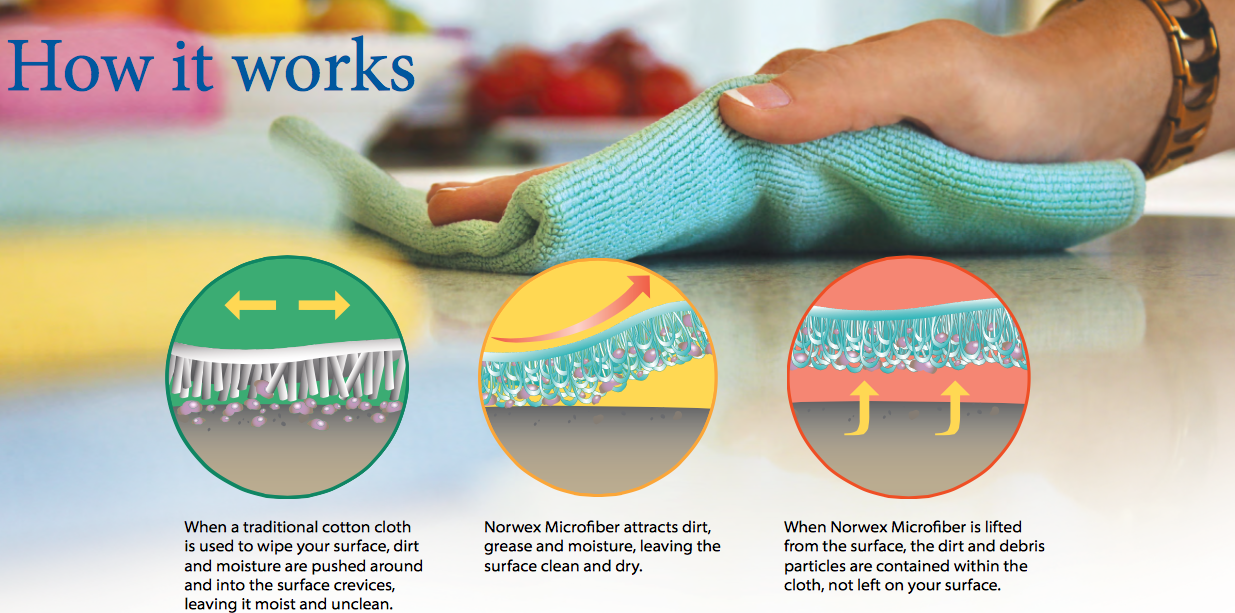 How it works

When a traditional cotton cloth is used to wipe your surface, dirt and moisture are pushed around and into the surface crevices, leaving it moist and unclean.

Norwex Microfiber attracts dirt, grease and moisture, leaving the surface clean and dry.

When Norwex Microfiber is lifted from the surface, the dirt and debris particles are contained within the cloth, not left on your surface.